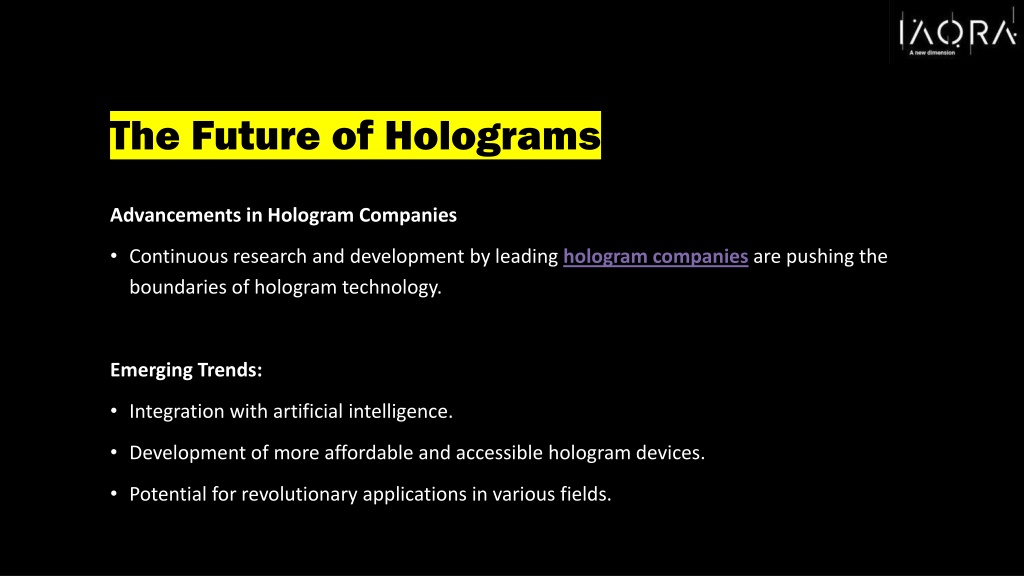 IAQRA
A new dimension

The Future of Holograms

Advancements in Hologram Companies

• Continuous research and development by leading hologram companies are pushing the boundaries of hologram technology.

Emerging Trends:

• Integration with artificial intelligence.

• Development of more affordable and accessible hologram devices.

• Potential for revolutionary applications in various fields.